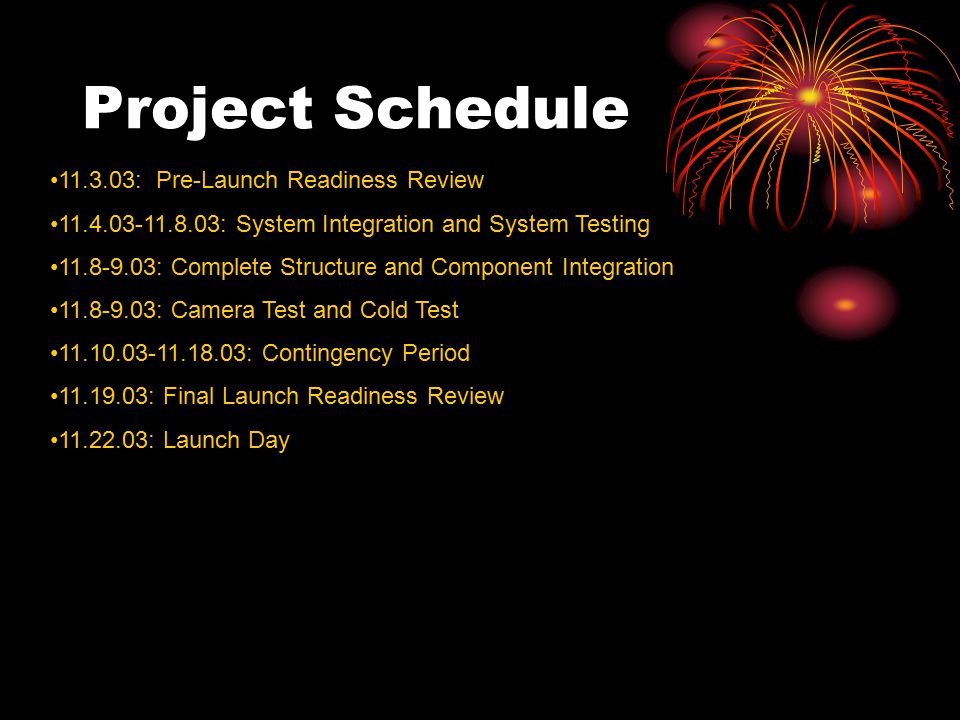 Project Schedule

•11.3.03: Pre-Launch Readiness Review

•11.4.03-11.8.03: System Integration and System Testing

•11.8-9.03: Complete Structure and Component Integration

•11.8-9.03: Camera Test and Cold Test

•11.10.03-11.18.03: Contingency Period

•11.19.03: Final Launch Readiness Review

•11.22.03: Launch Day